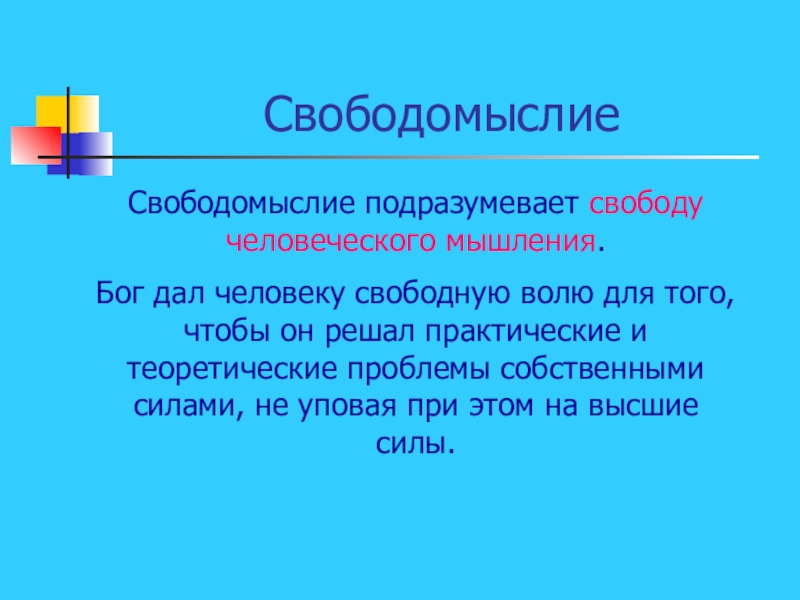 Свободомыслие

Свободомыслие подразумевает свободу человеческого мышления.

Бог дал человеку свободную волю для того, чтобы он решал практические и теоретические проблемы собственными силами, не уповая при этом на высшие силы.